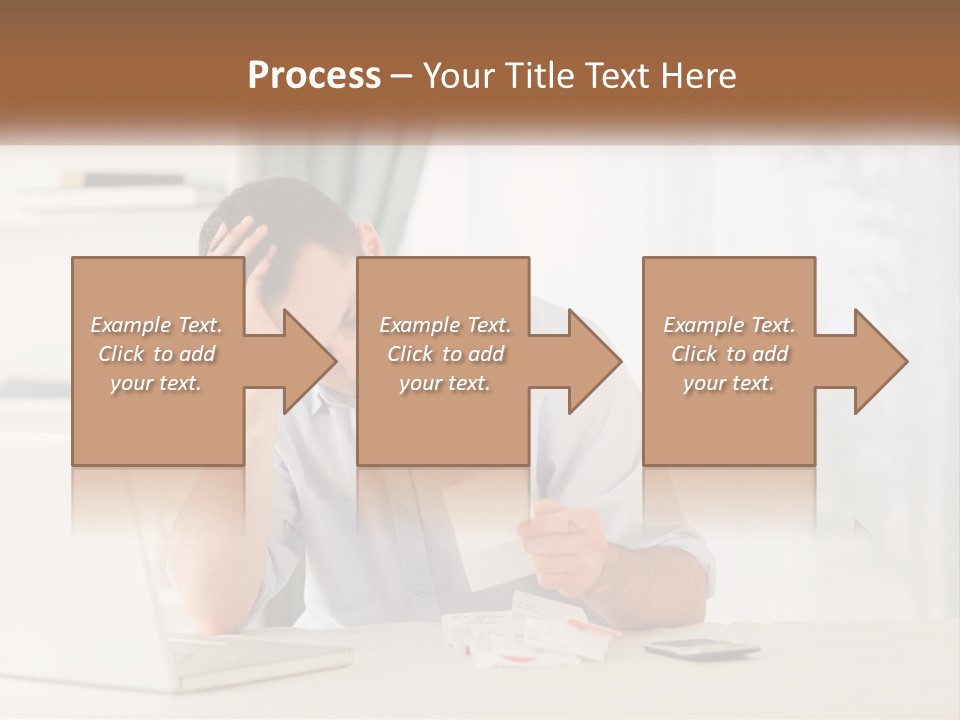 Process – Your Title Text Here

Example Text. Click to add your text.

Example Text. Click to add your text.

Example Text. Click to add your text.